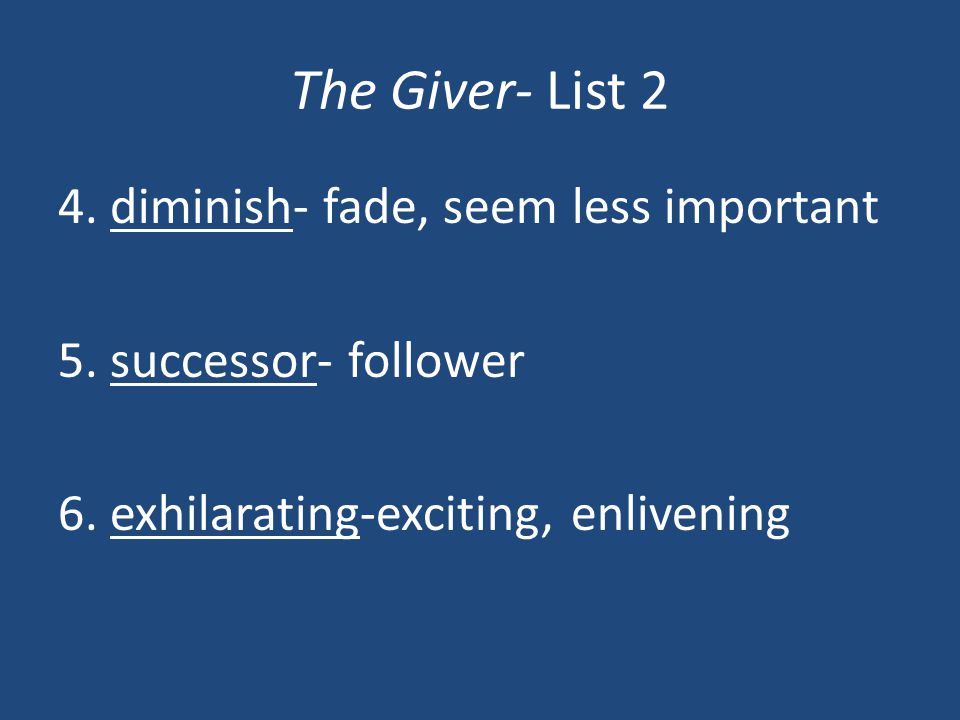 The Giver- List 2

4. diminish- fade, seem less important

5. successor- follower

6. exhilarating-exciting, enlivening